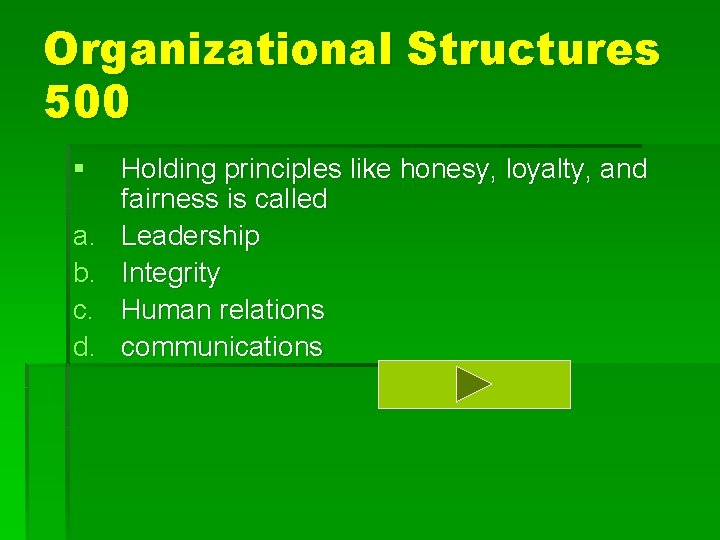 Organizational Structures 500

• Holding principles like honesy, loyalty, and fairness is called
a. Leadership
b. Integrity
c. Human relations
d. communications